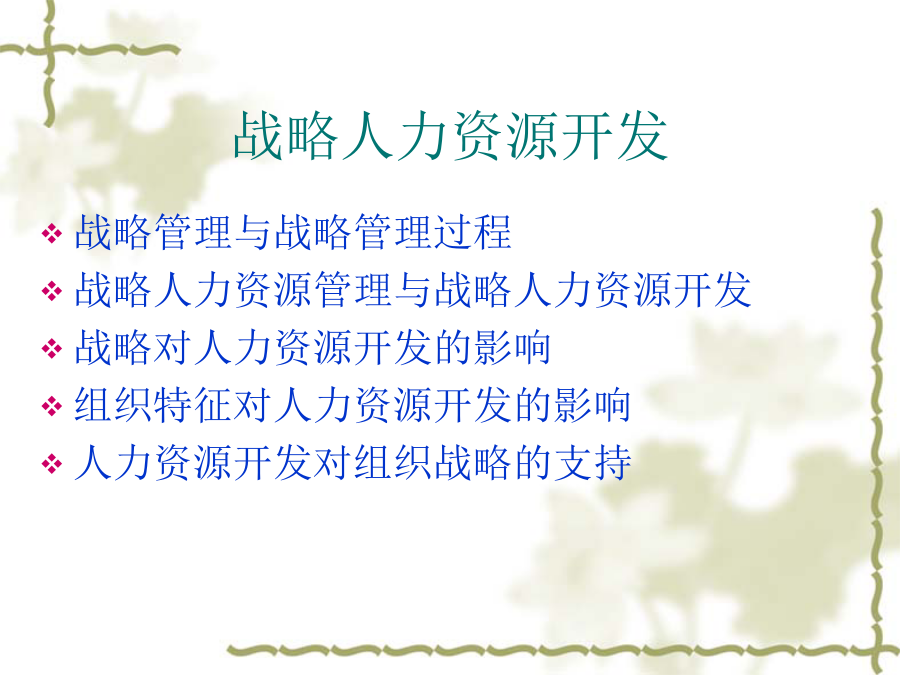 战略人力资源开发

❖ 战略管理与战略管理过程
❖ 战略人力资源管理与战略人力资源开发
❖ 战略对人力资源开发的影响
❖ 组织特征对人力资源开发的影响
❖ 人力资源开发对组织战略的支持